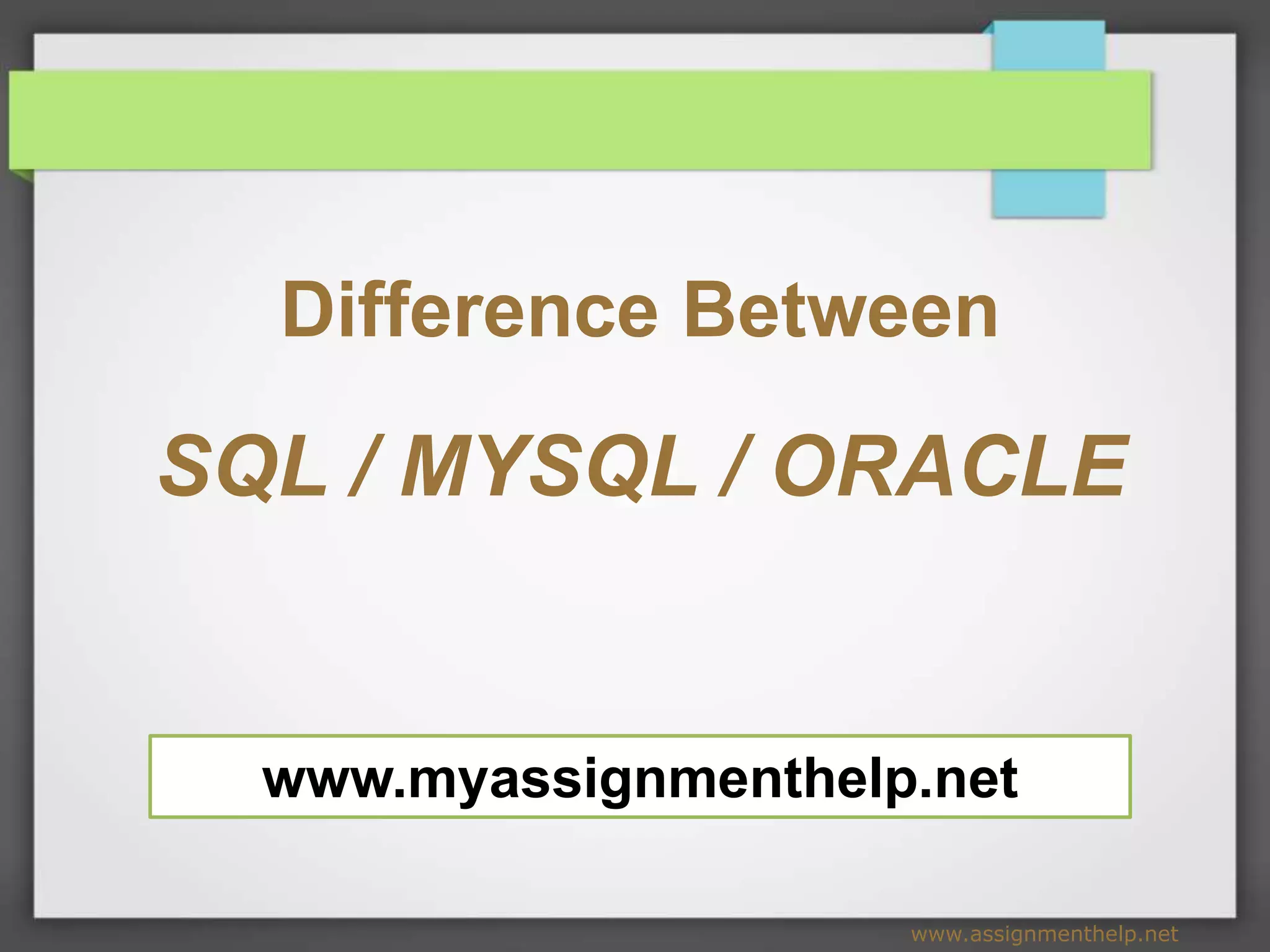 Difference Between

SQL / MYSQL / ORACLE

www.myassignmenthelp.net

www.assignmenthelp.net